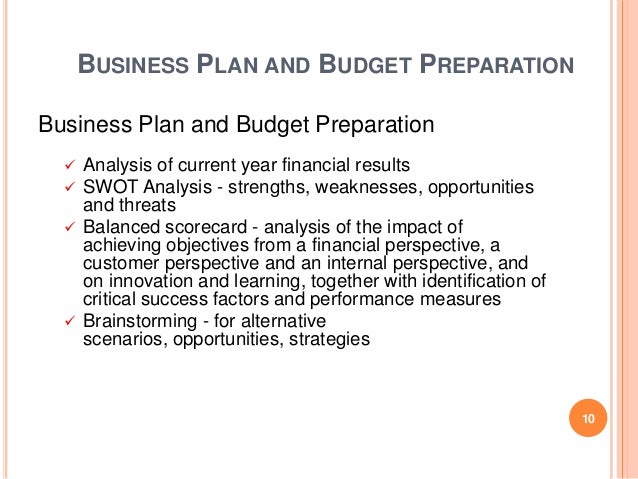 BUSINESS PLAN AND BUDGET PREPARATION

Business Plan and Budget Preparation

✓ Analysis of current year financial results
✓ SWOT Analysis - strengths, weaknesses, opportunities and threats
✓ Balanced scorecard - analysis of the impact of achieving objectives from a financial perspective, a customer perspective and an internal perspective, and on innovation and learning, together with identification of critical success factors and performance measures
✓ Brainstorming - for alternative scenarios, opportunities, strategies

10